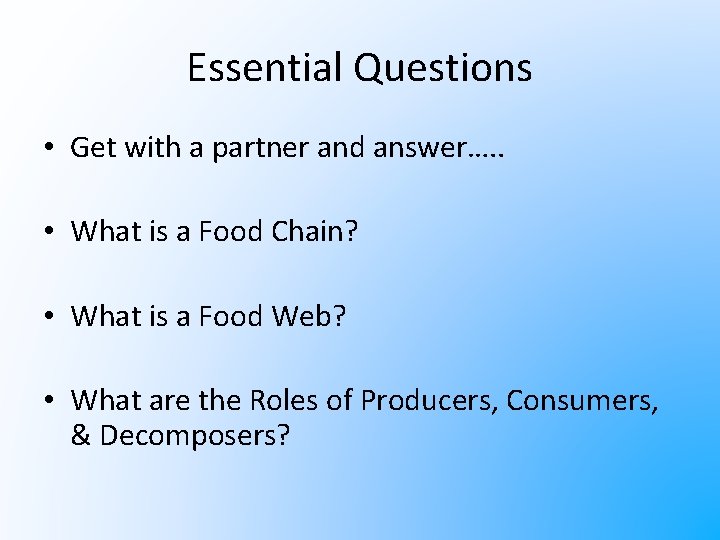 Essential Questions

• Get with a partner and answer…..

• What is a Food Chain?

• What is a Food Web?

• What are the Roles of Producers, Consumers, & Decomposers?